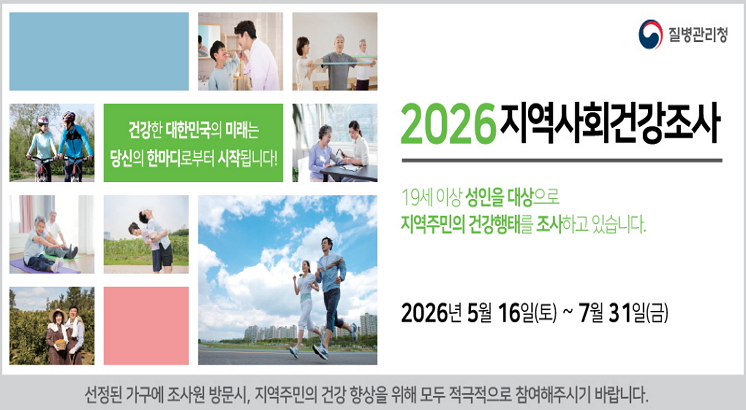 질병관리청

건강한 대한민국의 미래는
당신의 한마디로부터 시작됩니다!

2026 지역사회건강조사

19세 이상 성인을 대상으로
지역주민의 건강행태를 조사하고 있습니다.

2026년 5월 16일(토) ~ 7월 31일(금)

선정된 가구에 조사원 방문시, 지역주민의 건강 향상을 위해 모두 적극적으로 참여해주시기 바랍니다.